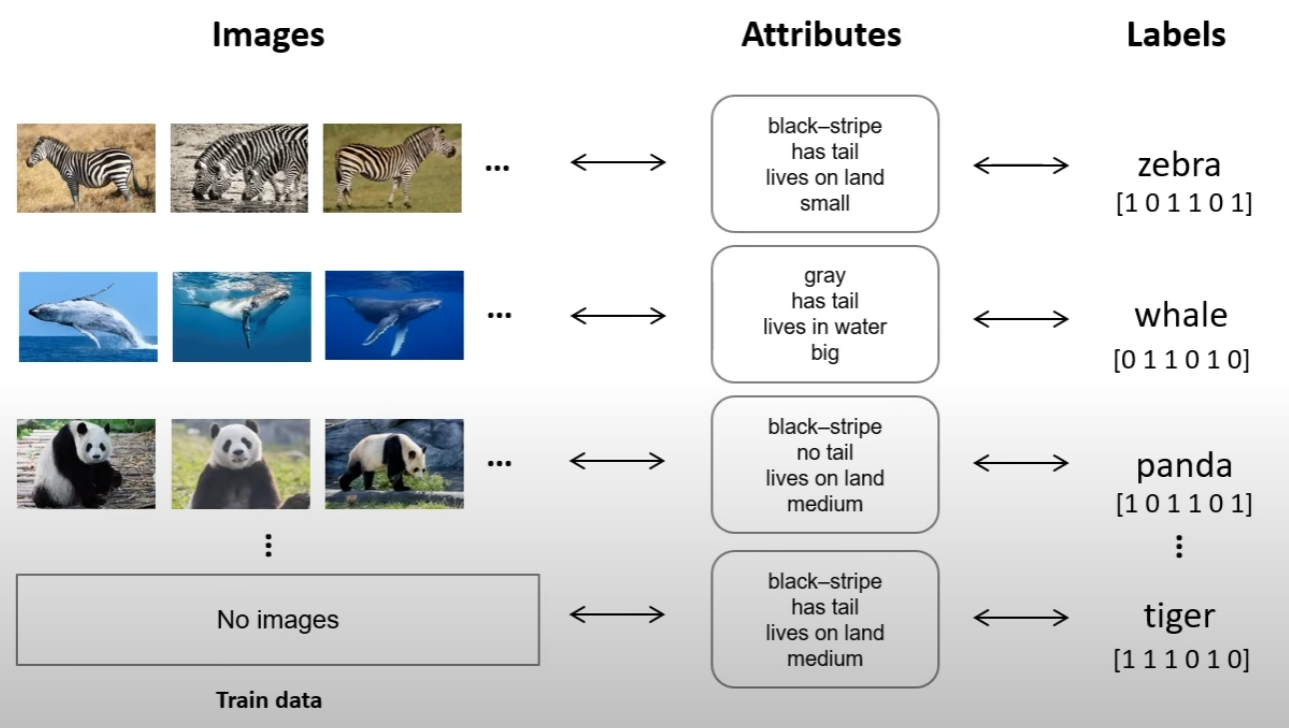 Images

Attributes

Labels

...

black–stripe
has tail
lives on land
small

zebra
[1 0 1 1 0 1]

...

gray
has tail
lives in water
big

whale
[0 1 1 0 1 0]

...

black–stripe
no tail
lives on land
medium

panda
[1 0 1 1 0 1]

⋮

⋮

No images

black–stripe
has tail
lives on land
medium

tiger
[1 1 1 0 1 0]

Train data